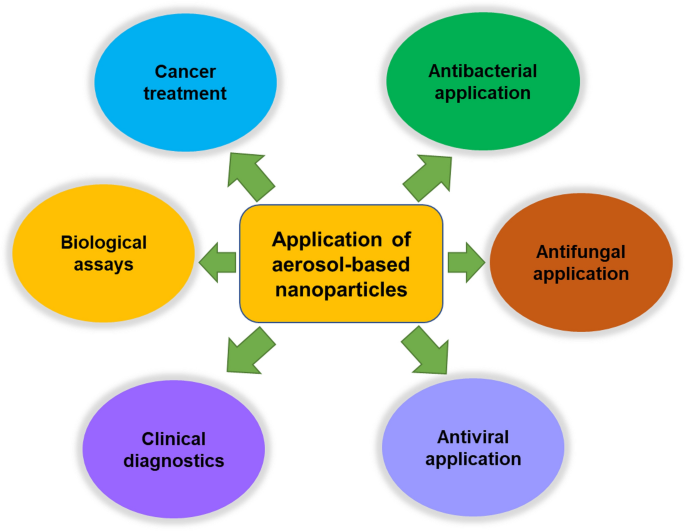 Cancer treatment

Antibacterial application

Biological assays

Application of aerosol-based nanoparticles

Antifungal application

Clinical diagnostics

Antiviral application